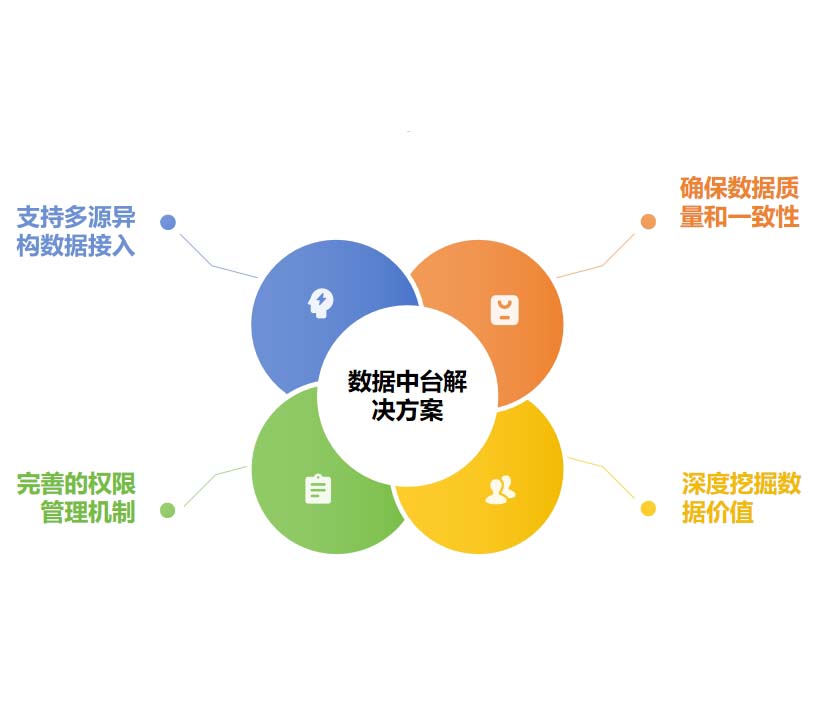 支持多源异构数据接入

确保数据质量和一致性

数据中台解决方案

完善的权限管理机制

深度挖掘数据价值